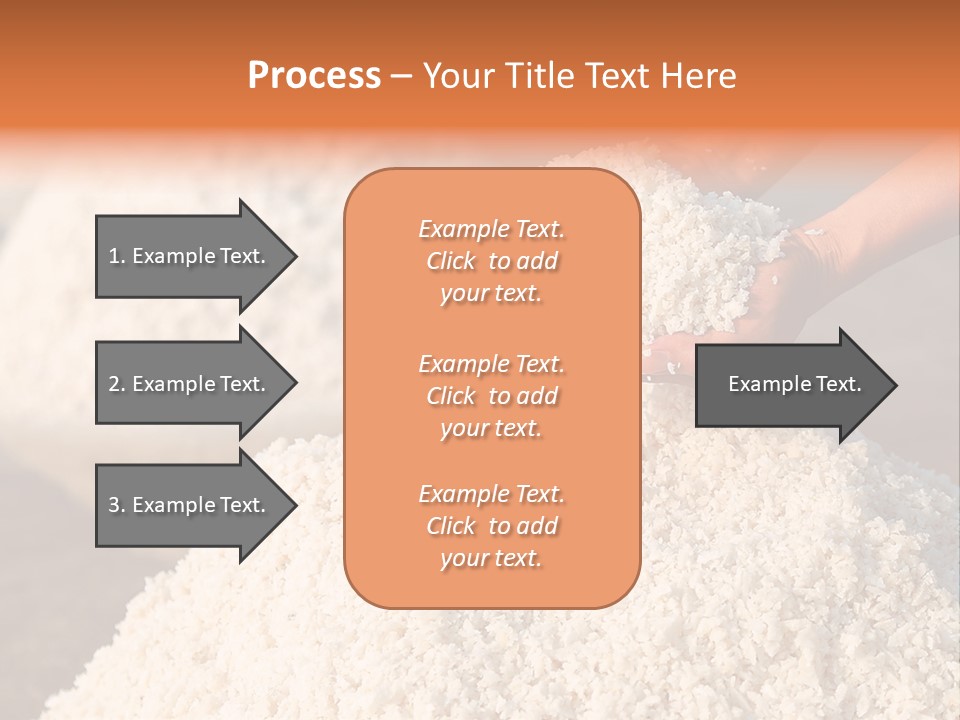 Process – Your Title Text Here

1. Example Text.

2. Example Text.

3. Example Text.

Example Text. Click to add your text.

Example Text. Click to add your text.

Example Text. Click to add your text.

Example Text.